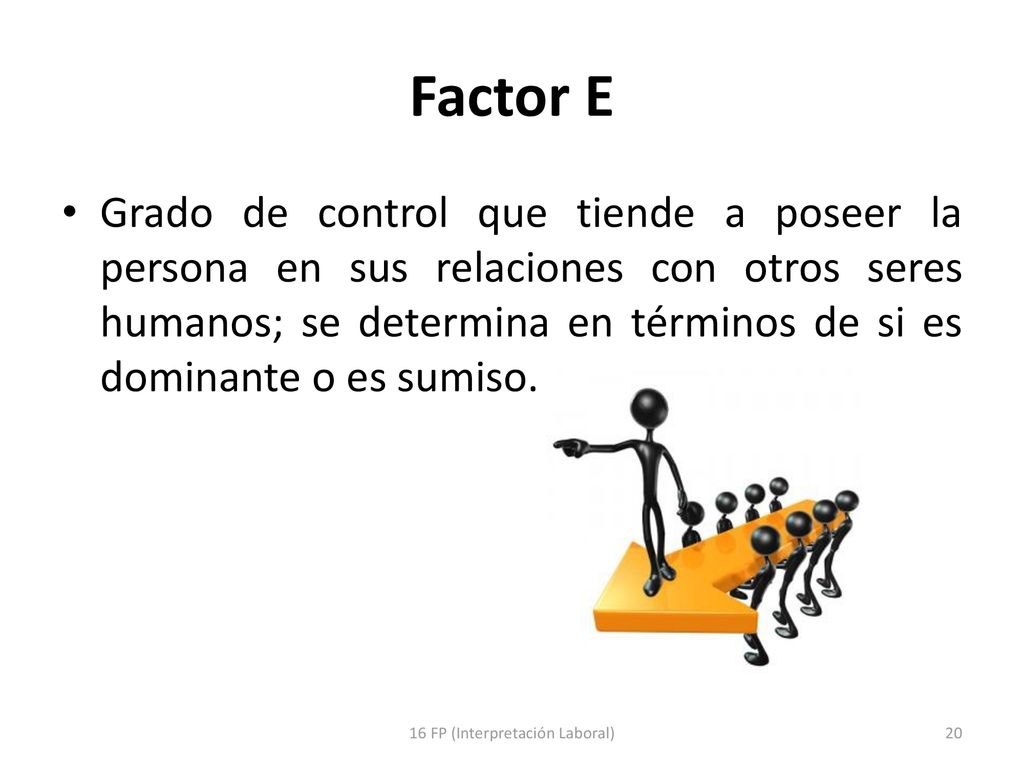 Factor E

• Grado de control que tiende a poseer la persona en sus relaciones con otros seres humanos; se determina en términos de si es dominante o es sumiso.

16 FP (Interpretación Laboral)

20